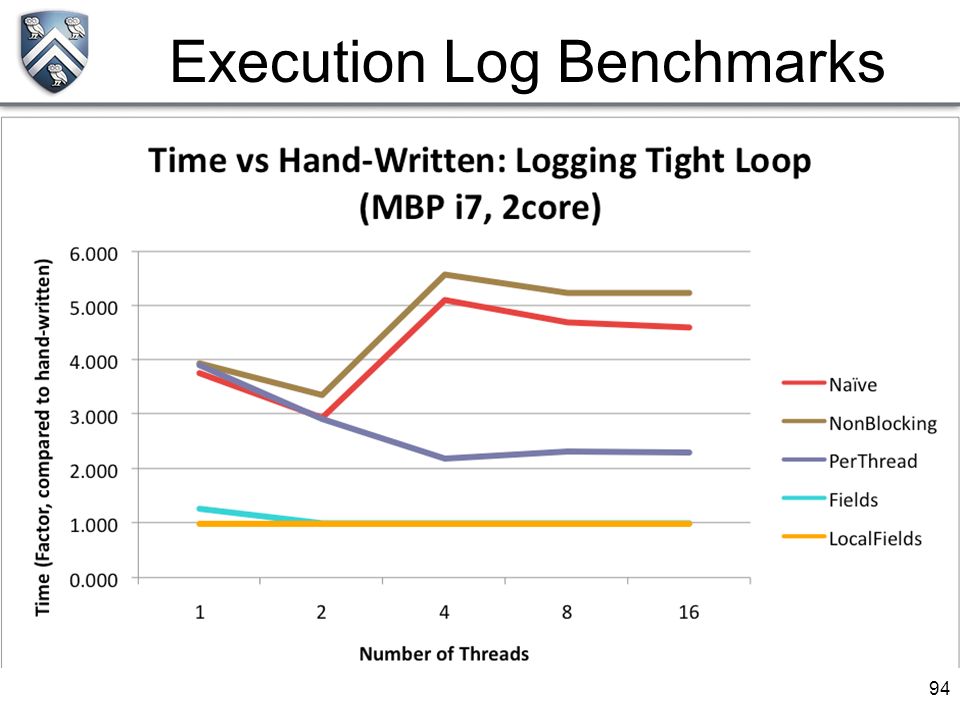 Execution Log Benchmarks

Time vs Hand-Written: Logging Tight Loop (MBP i7, 2core)

Time (Factor, compared to hand-written)

6.000
5.000
4.000
3.000
2.000
1.000
0.000

1
2
4
8
16

Number of Threads

Naïve
NonBlocking
PerThread
Fields
LocalFields

94